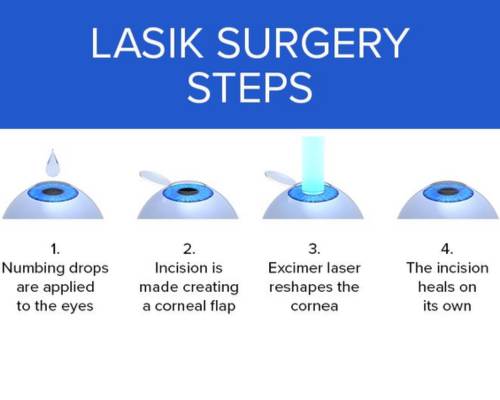 LASIK SURGERY STEPS

1.
Numbing drops are applied to the eyes

2.
Incision is made creating a corneal flap

3.
Excimer laser reshapes the cornea

4.
The incision heals on its own